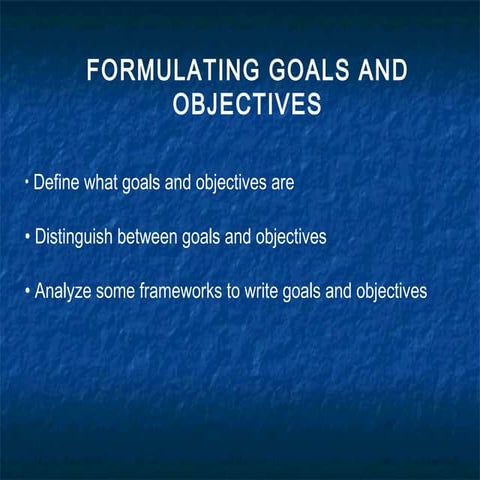 FORMULATING GOALS AND OBJECTIVES

• Define what goals and objectives are

• Distinguish between goals and objectives

• Analyze some frameworks to write goals and objectives